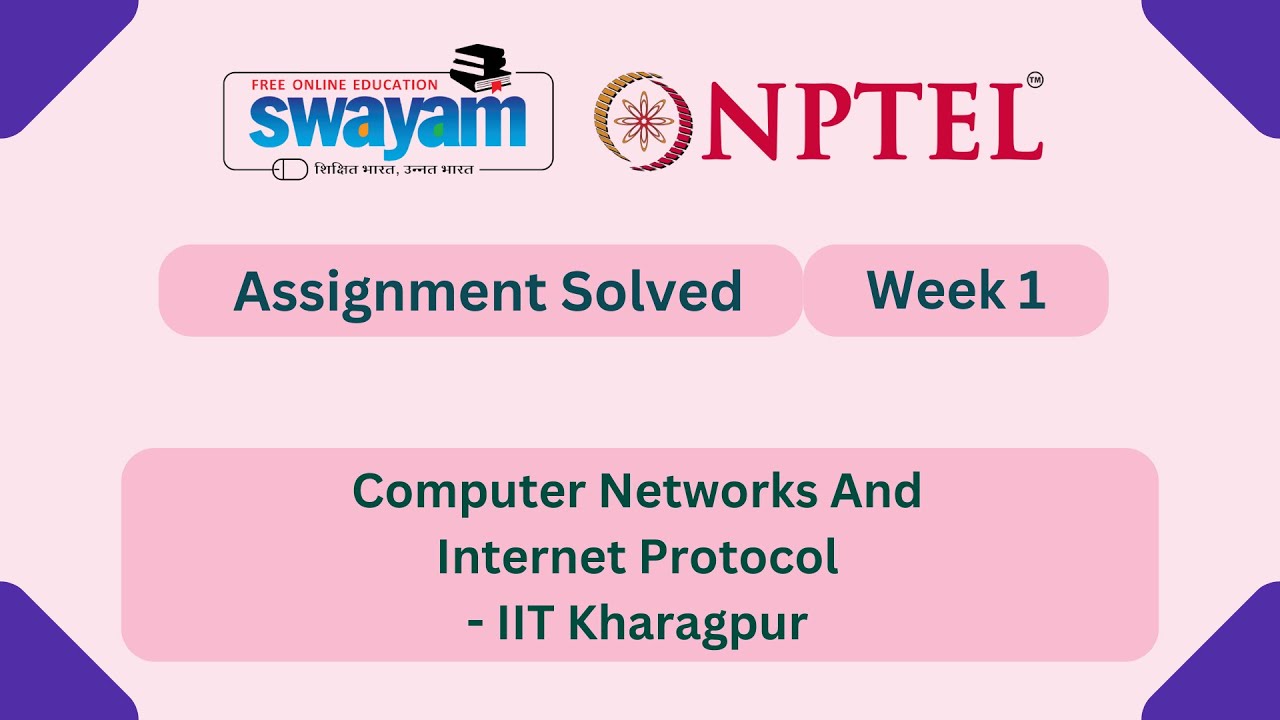 FREE ONLINE EDUCATION
swayam
शिक्षित भारत, उन्नत भारत

NPTEL™

Assignment Solved

Week 1

Computer Networks And Internet Protocol - IIT Kharagpur